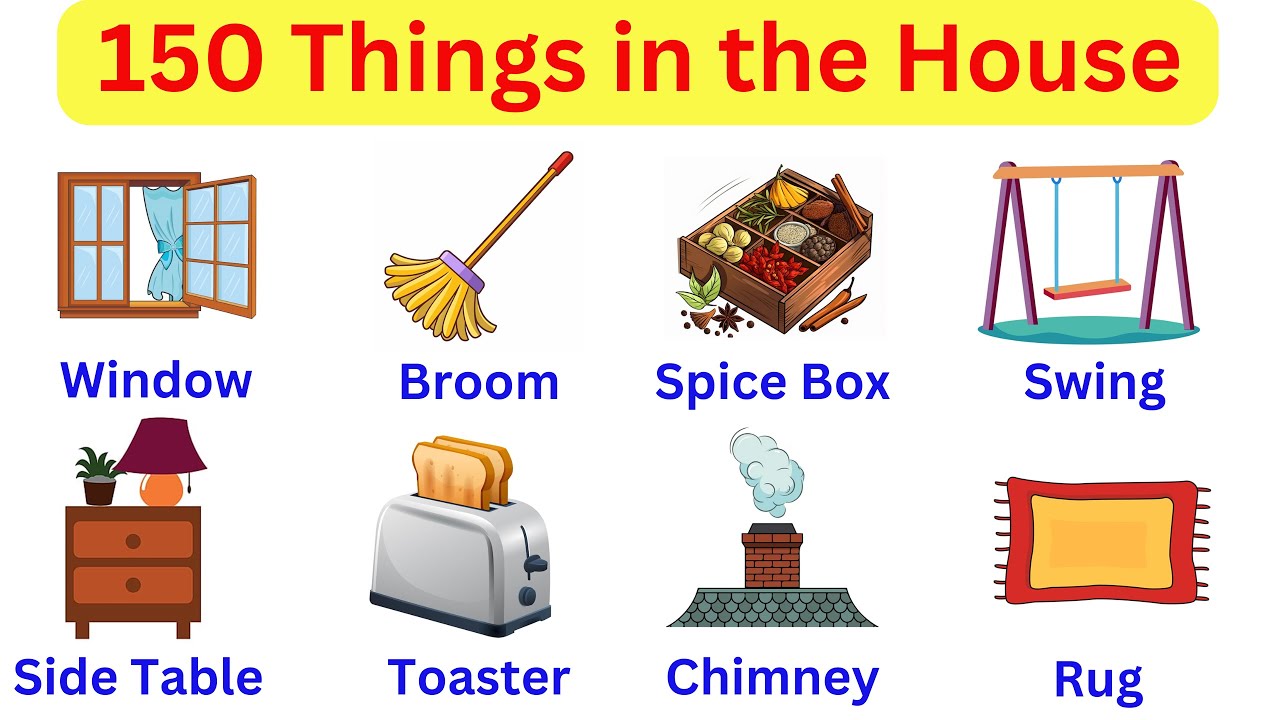 150 Things in the House

Window

Broom

Spice Box

Swing

Side Table

Toaster

Chimney

Rug